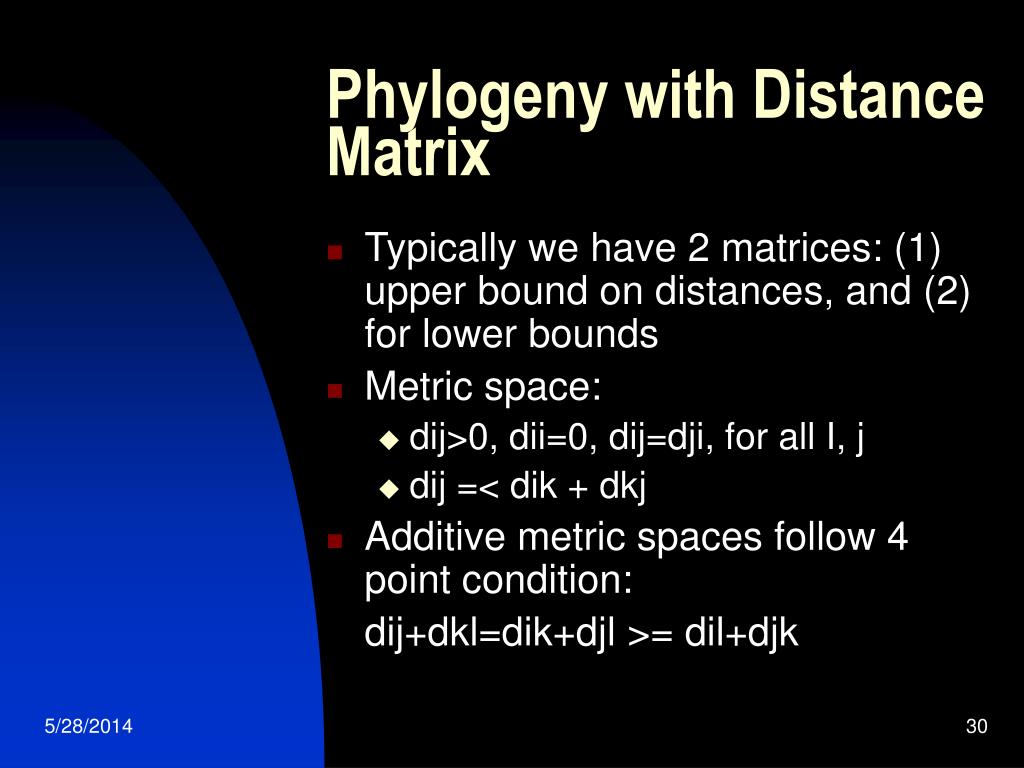 Phylogeny with Distance Matrix

- Typically we have 2 matrices: (1) upper bound on distances, and (2) for lower bounds
- Metric space:
  - dij>0, dii=0, dij=dji, for all I, j
  - dij =< dik + dkj
- Additive metric spaces follow 4 point condition:

dij+dkl=dik+djl >= dil+djk

5/28/2014

30